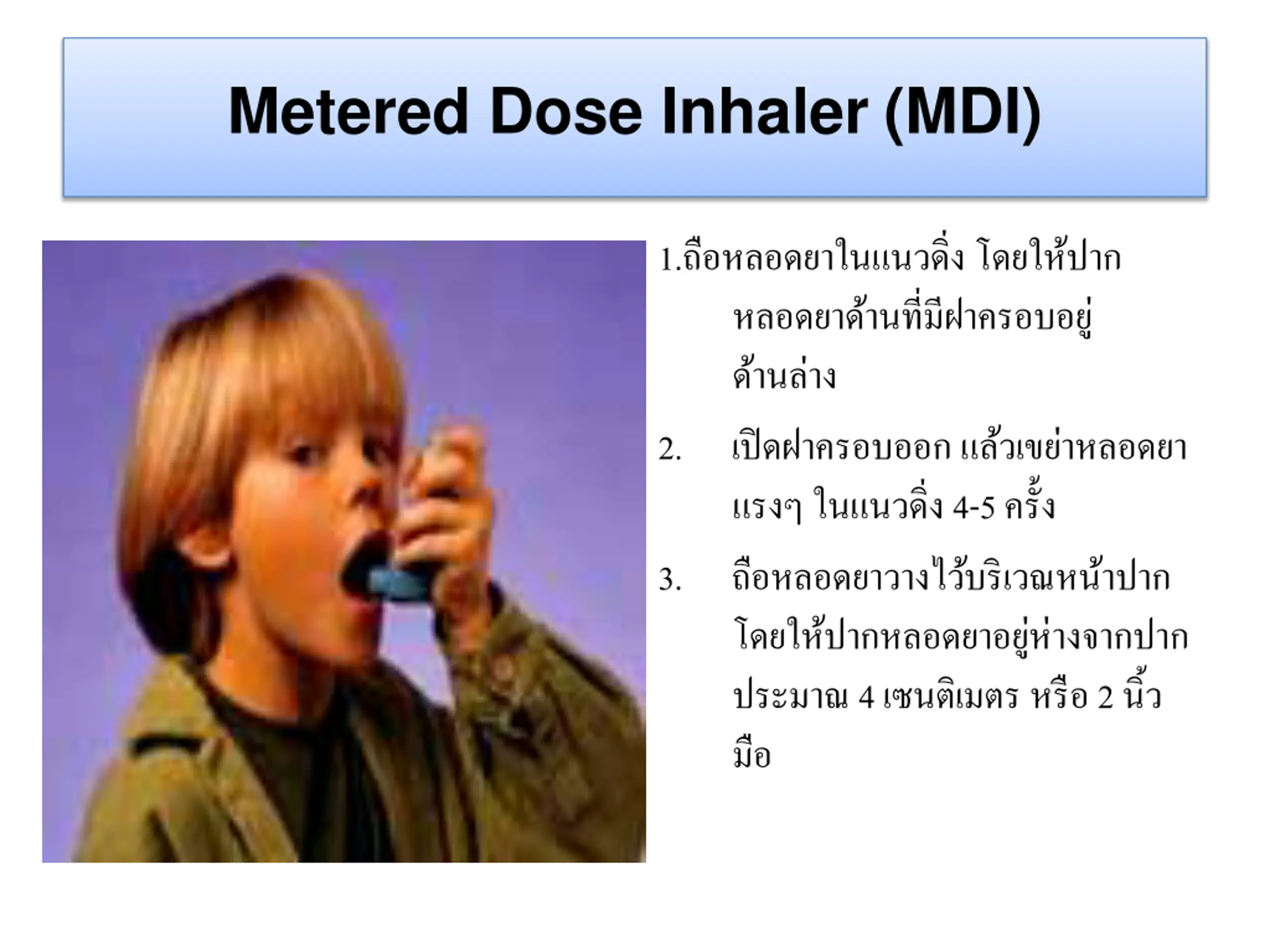 Metered Dose Inhaler (MDI)

1.ถือหลอดยาในแนวดิ่ง โดยให้ปากหลอดยาด้านที่มีฝาครอบอยู่ด้านล่าง

2. เปิดฝาครอบออก แล้วเขย่าหลอดยาแรงๆ ในแนวดิ่ง 4-5 ครั้ง

3. ถือหลอดยาวางไว้บริเวณหน้าปาก โดยให้ปากหลอดยาอยู่ห่างจากปากประมาณ 4 เซนติเมตร หรือ 2 นิ้วมือ